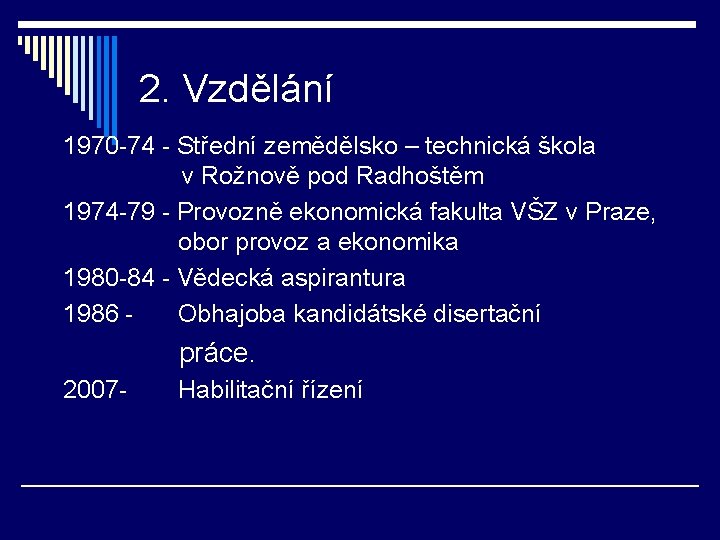 2. Vzdělání

1970-74 - Střední zemědělsko – technická škola v Rožnově pod Radhoštěm

1974-79 - Provozně ekonomická fakulta VŠZ v Praze, obor provoz a ekonomika

1980-84 - Vědecká aspirantura

1986 - Obhajoba kandidátské disertační práce.

2007- Habilitační řízení